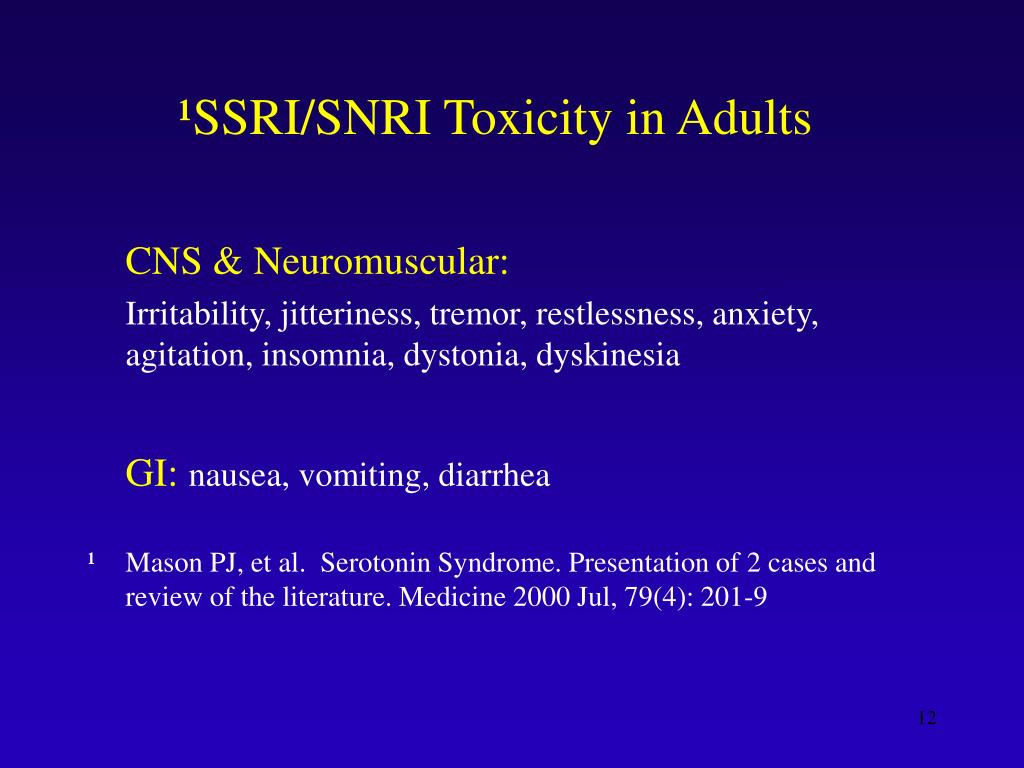 ¹SSRI/SNRI Toxicity in Adults

CNS & Neuromuscular:

Irritability, jitteriness, tremor, restlessness, anxiety, agitation, insomnia, dystonia, dyskinesia

GI: nausea, vomiting, diarrhea

¹ Mason PJ, et al. Serotonin Syndrome. Presentation of 2 cases and review of the literature. Medicine 2000 Jul, 79(4): 201-9

12